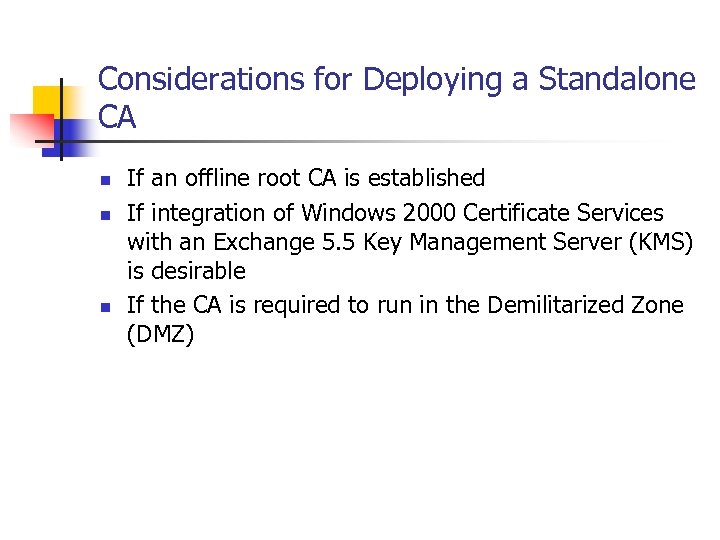 Considerations for Deploying a Standalone CA

- If an offline root CA is established
- If integration of Windows 2000 Certificate Services with an Exchange 5.5 Key Management Server (KMS) is desirable
- If the CA is required to run in the Demilitarized Zone (DMZ)